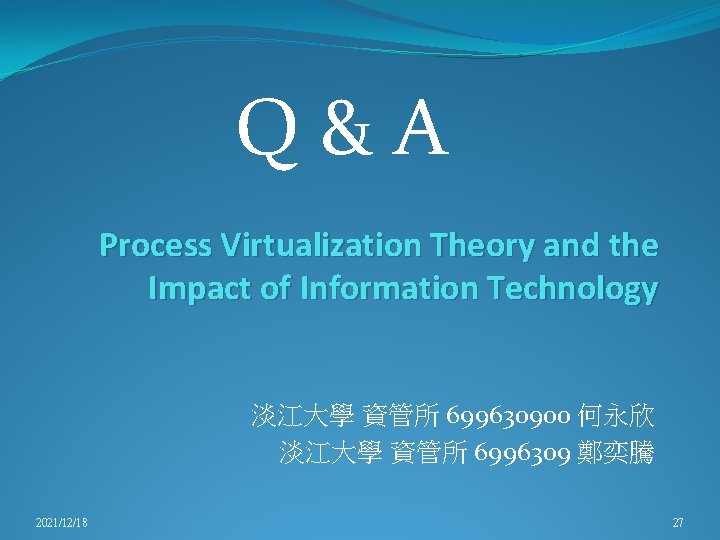 Q & A

Process Virtualization Theory and the Impact of Information Technology

淡江大學 資管所 699630900 何永欣
淡江大學 資管所 6996309 鄭奕騰

2021/12/18

27